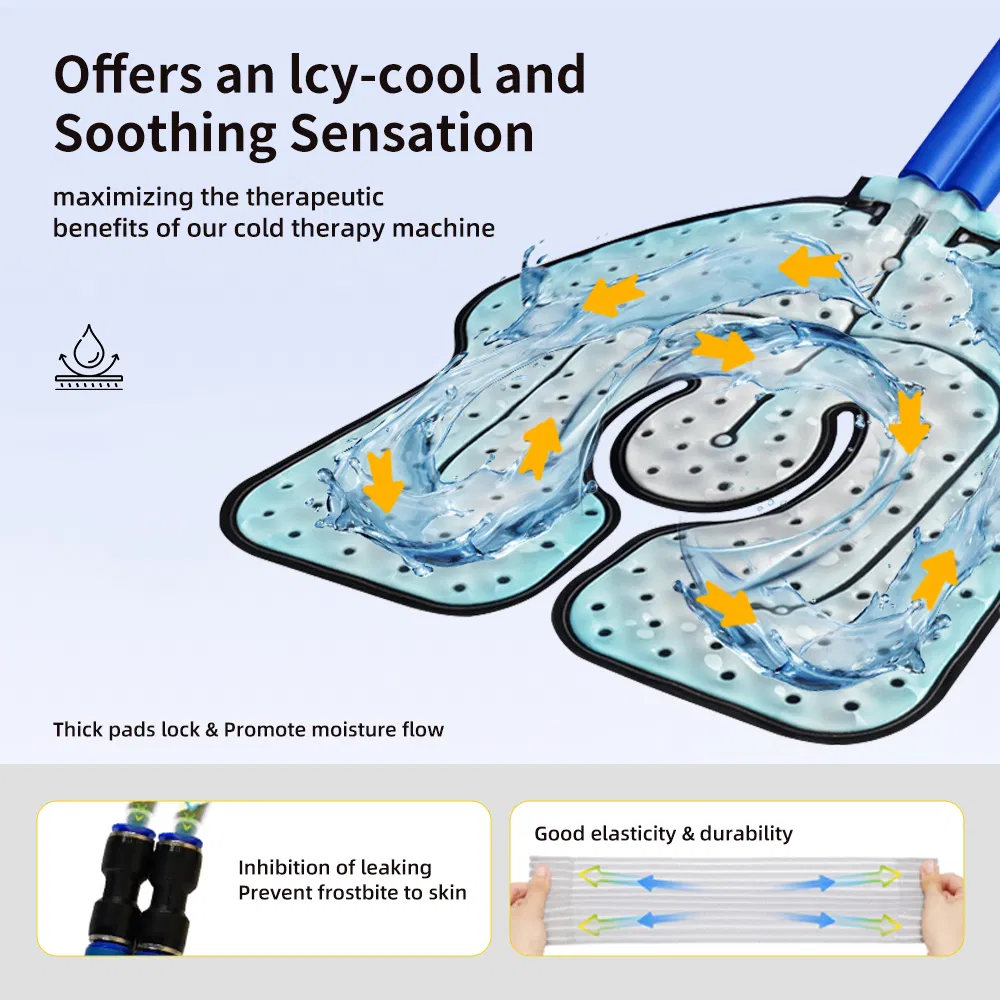 Offers an Icy-cool and Soothing Sensation

maximizing the therapeutic benefits of our cold therapy machine

Thick pads lock & Promote moisture flow

Inhibition of leaking
Prevent frostbite to skin

Good elasticity & durability